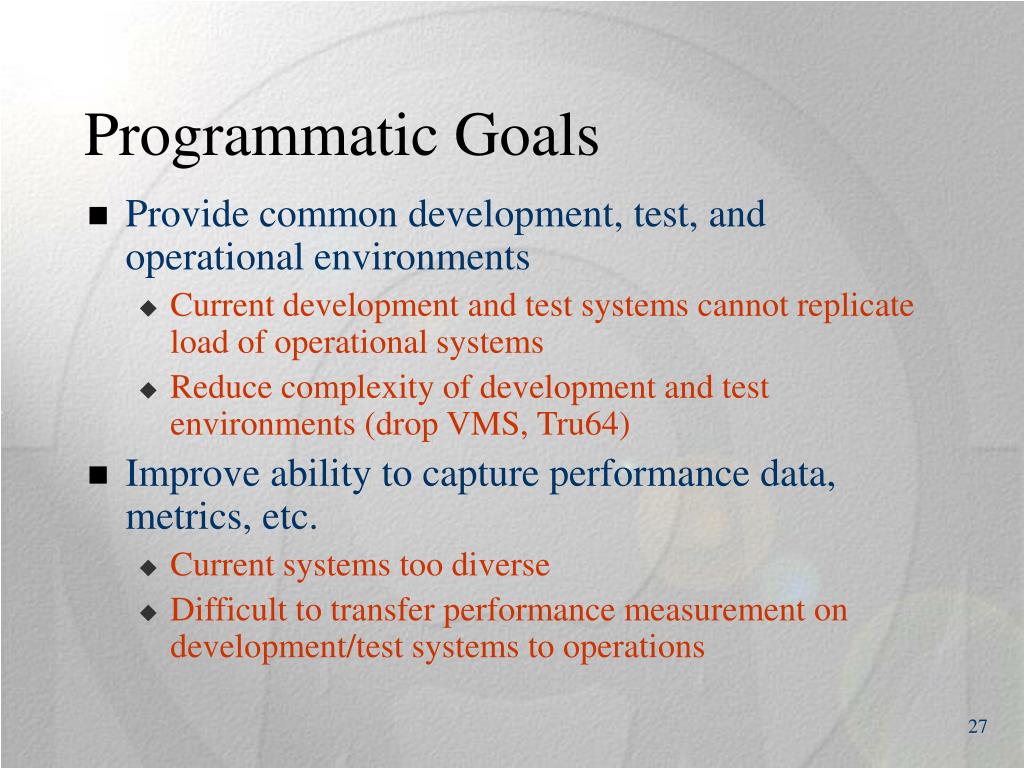 Programmatic Goals

Provide common development, test, and operational environments

Current development and test systems cannot replicate load of operational systems

Reduce complexity of development and test environments (drop VMS, Tru64)

Improve ability to capture performance data, metrics, etc.

Current systems too diverse

Difficult to transfer performance measurement on development/test systems to operations

27